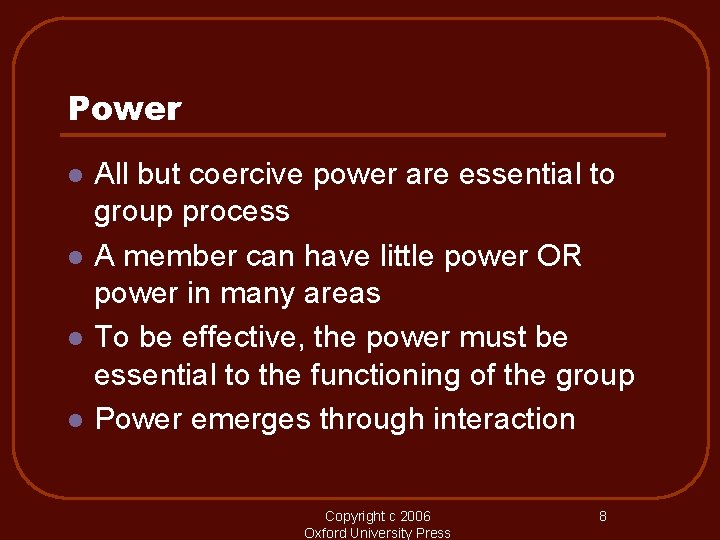 Power

- All but coercive power are essential to group process
- A member can have little power OR power in many areas
- To be effective, the power must be essential to the functioning of the group
- Power emerges through interaction

Copyright c 2006
Oxford University Press

8